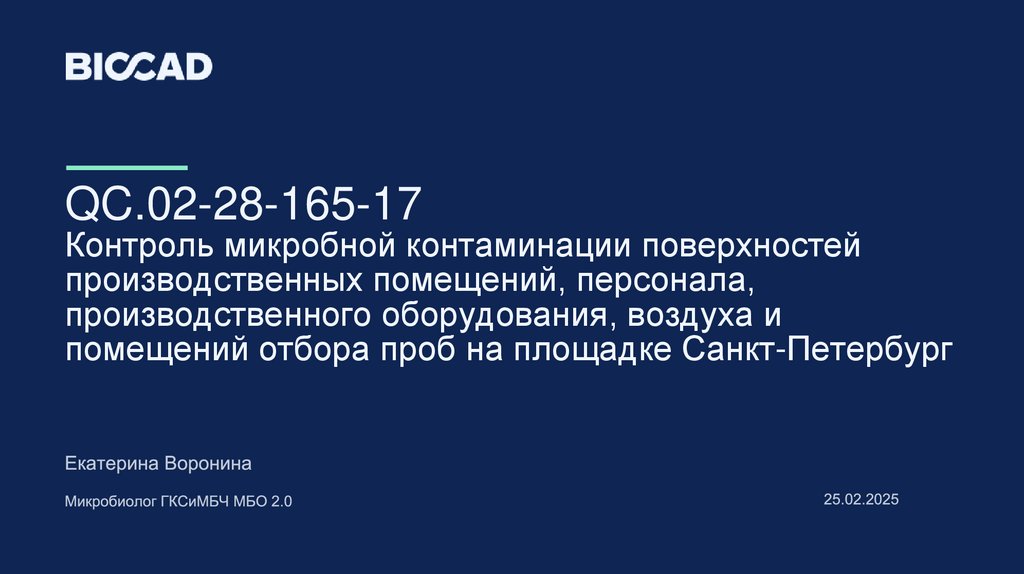 BIOCAD

QC.02-28-165-17
Контроль микробной контаминации поверхностей производственных помещений, персонала, производственного оборудования, воздуха и помещений отбора проб на площадке Санкт-Петербург

Екатерина Воронина

Микробиолог ГКСиМБЧ МБО 2.0

25.02.2025